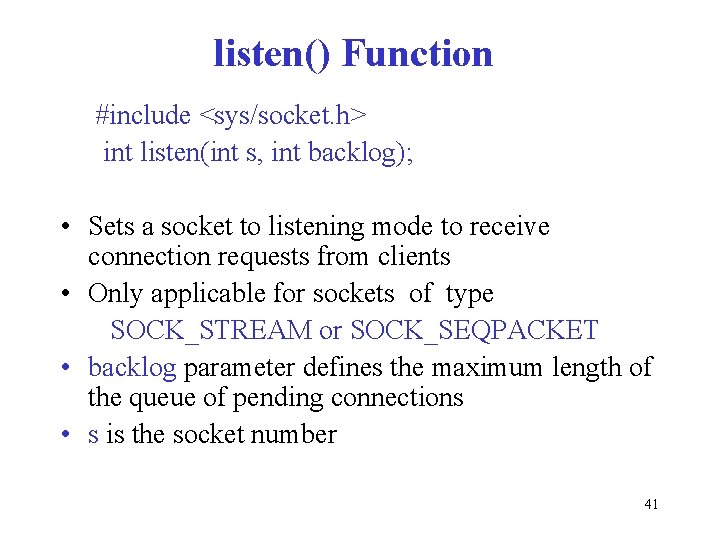 listen() Function

#include <sys/socket.h>
int listen(int s, int backlog);

• Sets a socket to listening mode to receive connection requests from clients
• Only applicable for sockets of type SOCK_STREAM or SOCK_SEQPACKET
• backlog parameter defines the maximum length of the queue of pending connections
• s is the socket number

41